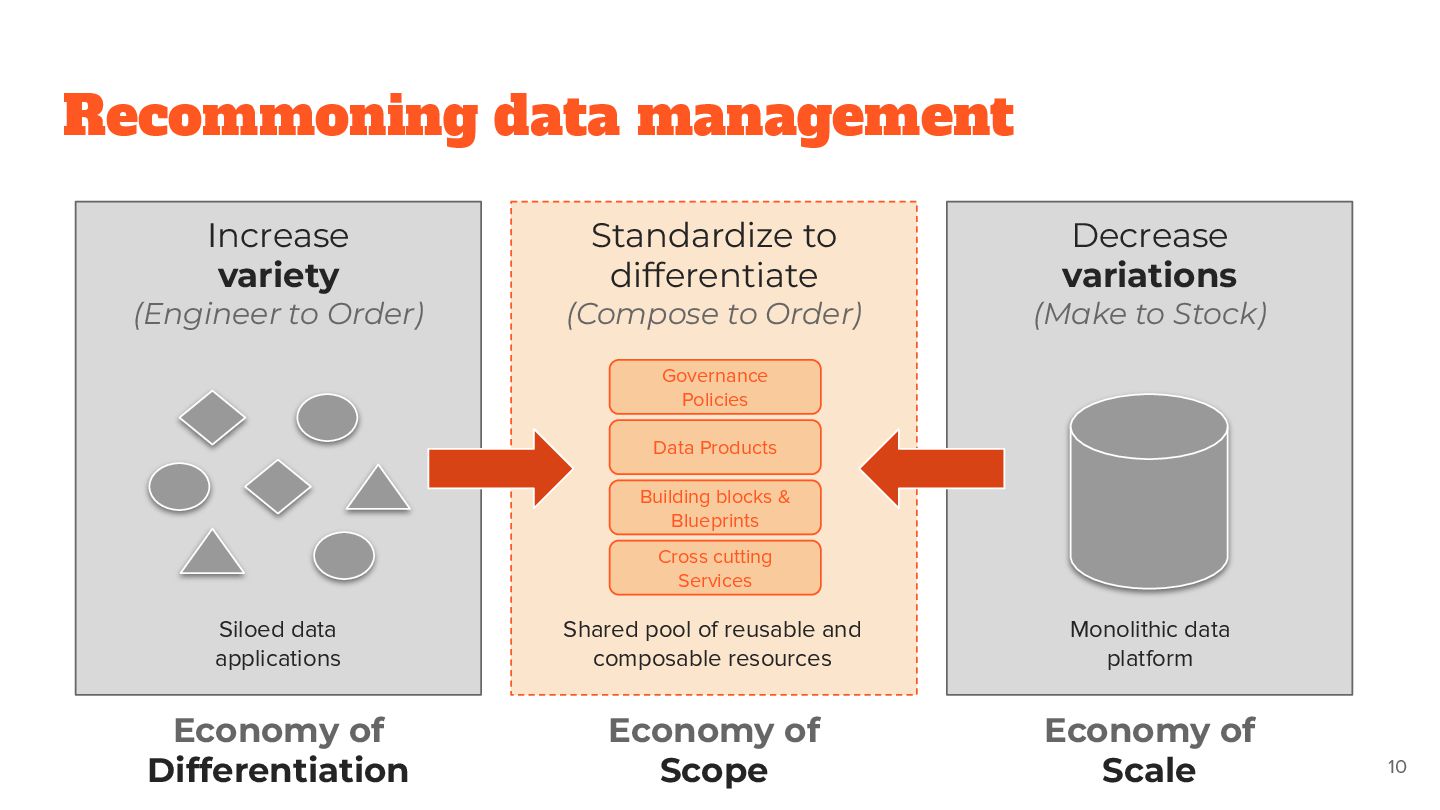 Recommoning data management

Increase
variety
(Engineer to Order)

Siloed data applications

Economy of Differentiation

Standardize to differentiate
(Compose to Order)

Governance Policies

Data Products

Building blocks & Blueprints

Cross cutting Services

Shared pool of reusable and composable resources

Economy of Scope

Decrease
variations
(Make to Stock)

Monolithic data platform

Economy of Scale

10